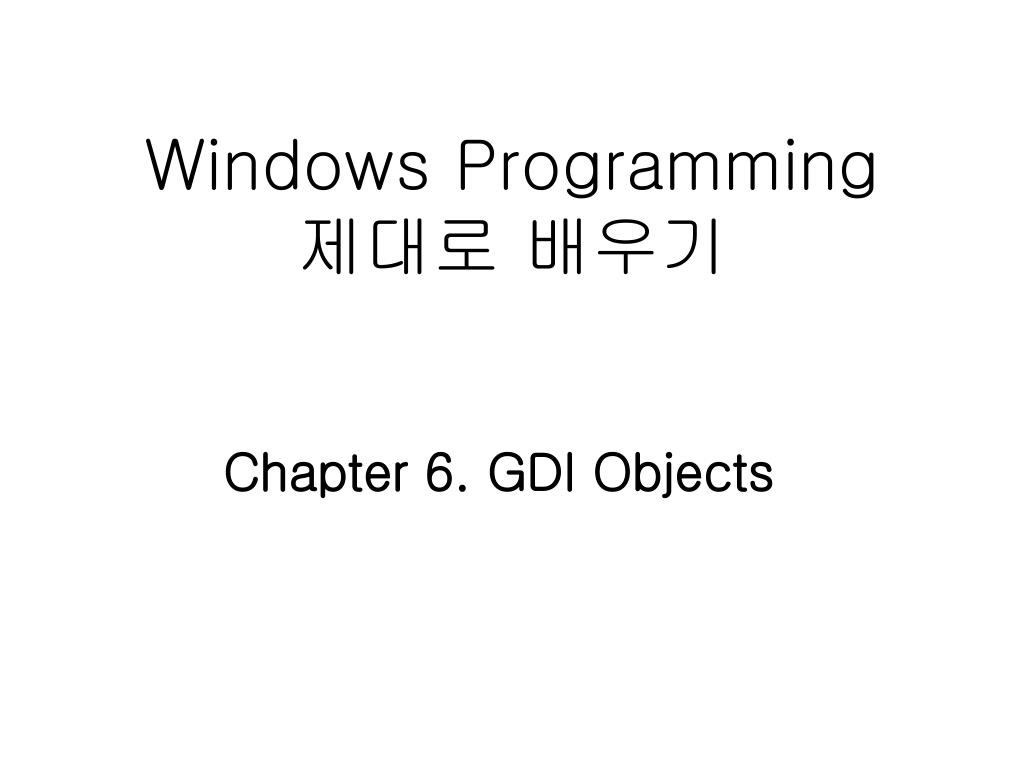 Windows Programming
제대로 배우기

Chapter 6. GDI Objects